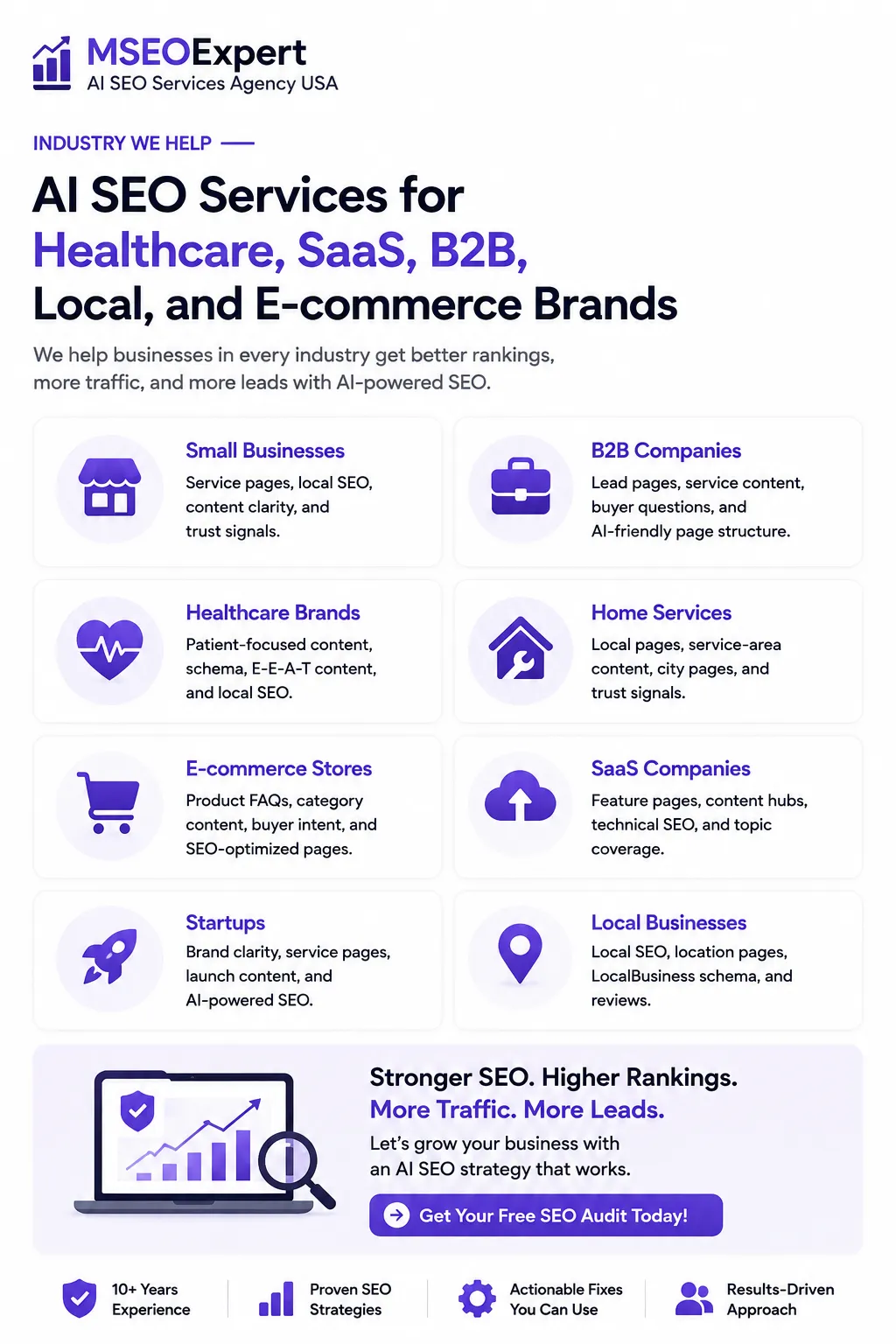 MSEOExpert
AI SEO Services Agency USA

INDUSTRY WE HELP

AI SEO Services for Healthcare, SaaS, B2B, Local, and E-commerce Brands

We help businesses in every industry get better rankings, more traffic, and more leads with AI-powered SEO.

Small Businesses
Service pages, local SEO, content clarity, and trust signals.

B2B Companies
Lead pages, service content, buyer questions, and AI-friendly page structure.

Healthcare Brands
Patient-focused content, schema, E-E-A-T content, and local SEO.

Home Services
Local pages, service-area content, city pages, and trust signals.

E-commerce Stores
Product FAQs, category content, buyer intent, and SEO-optimized pages.

SaaS Companies
Feature pages, content hubs, technical SEO, and topic coverage.

Startups
Brand clarity, service pages, launch content, and AI-powered SEO.

Local Businesses
Local SEO, location pages, LocalBusiness schema, and reviews.

Stronger SEO. Higher Rankings.
More Traffic. More Leads.
Let's grow your business with an AI SEO strategy that works.

Get Your Free SEO Audit Today!

10+ Years Experience
Proven SEO Strategies
Actionable Fixes You Can Use
Results-Driven Approach